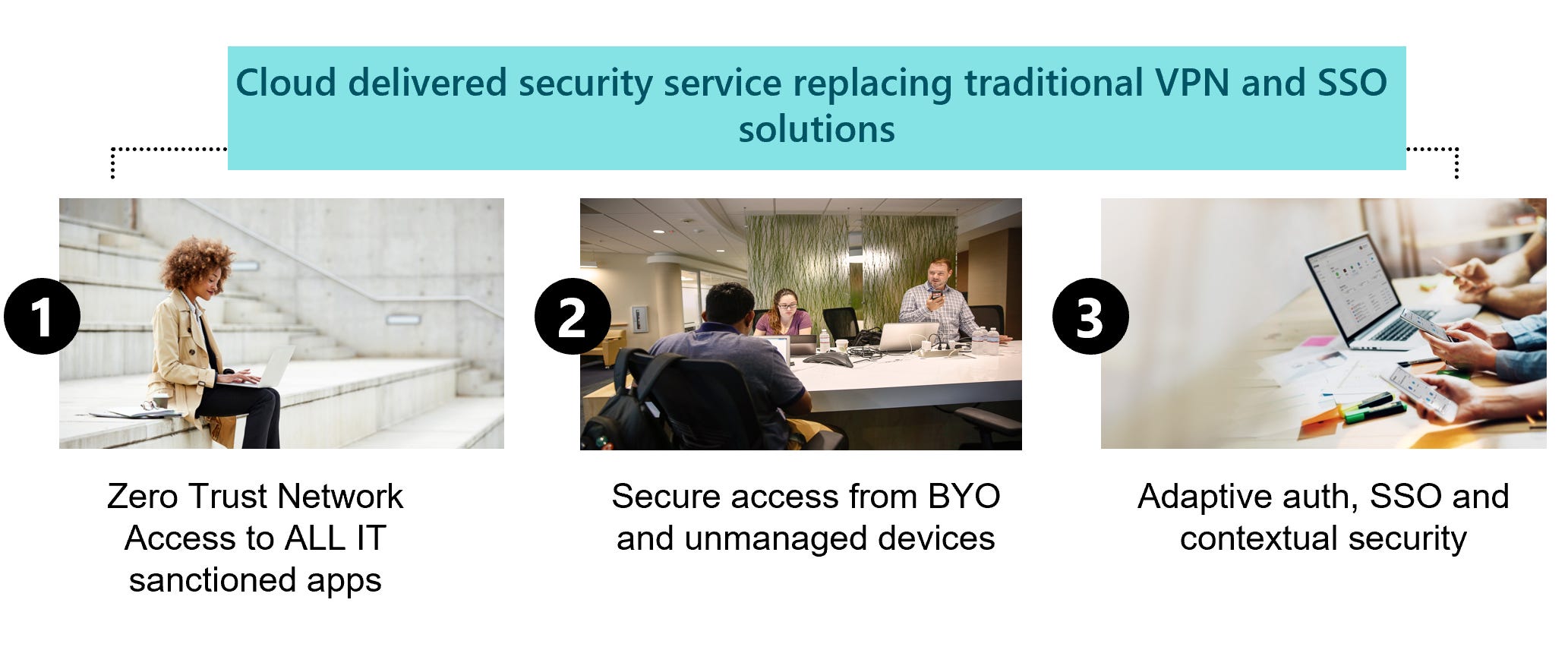 Cloud delivered security service replacing traditional VPN and SSO solutions

1

Zero Trust Network Access to ALL IT sanctioned apps

2

Secure access from BYO and unmanaged devices

3

Adaptive auth, SSO and contextual security